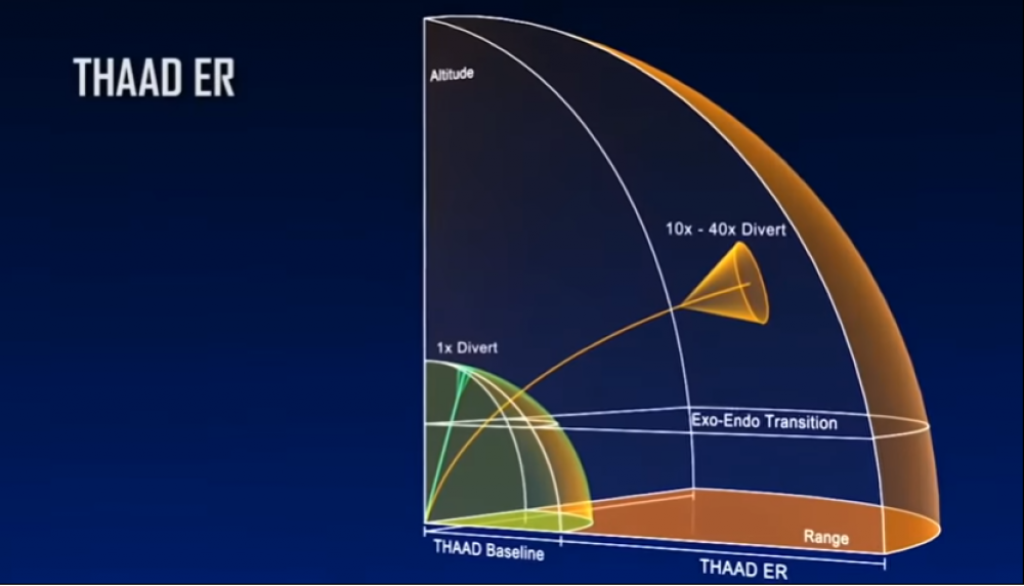 THAAD ER

Altitude

10x - 40x Divert

1x Divert

Exo-Endo Transition

Range

THAAD Baseline

THAAD ER